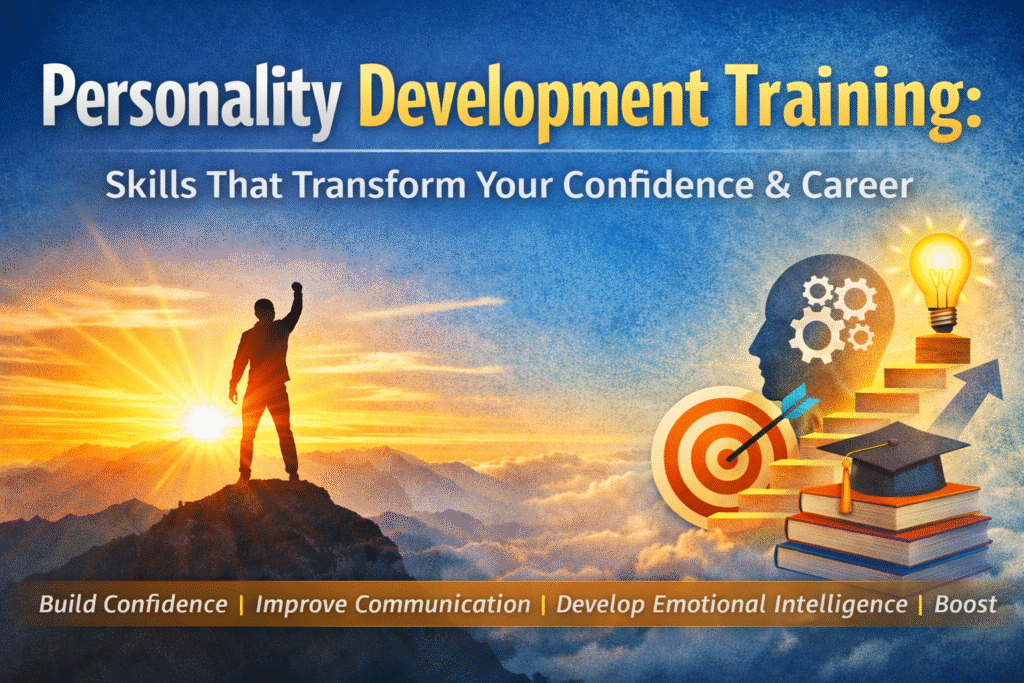 Personality Development Training:

Skills That Transform Your Confidence & Career

Build Confidence | Improve Communication | Develop Emotional Intelligence | Boost